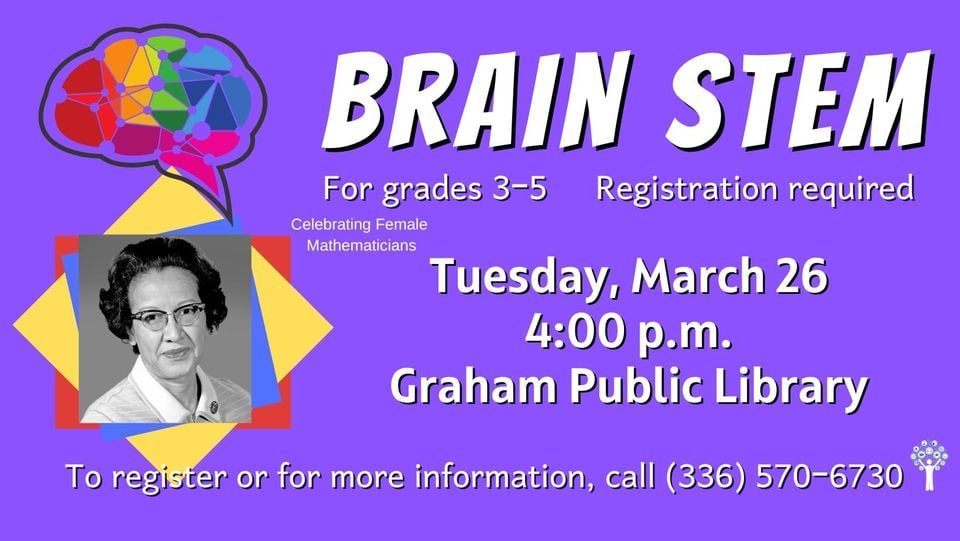 BRAIN STEM

For grades 3-5 Registration required

Celebrating Female Mathematicians

Tuesday, March 26
4:00 p.m.
Graham Public Library

To register or for more information, call (336) 570-6730